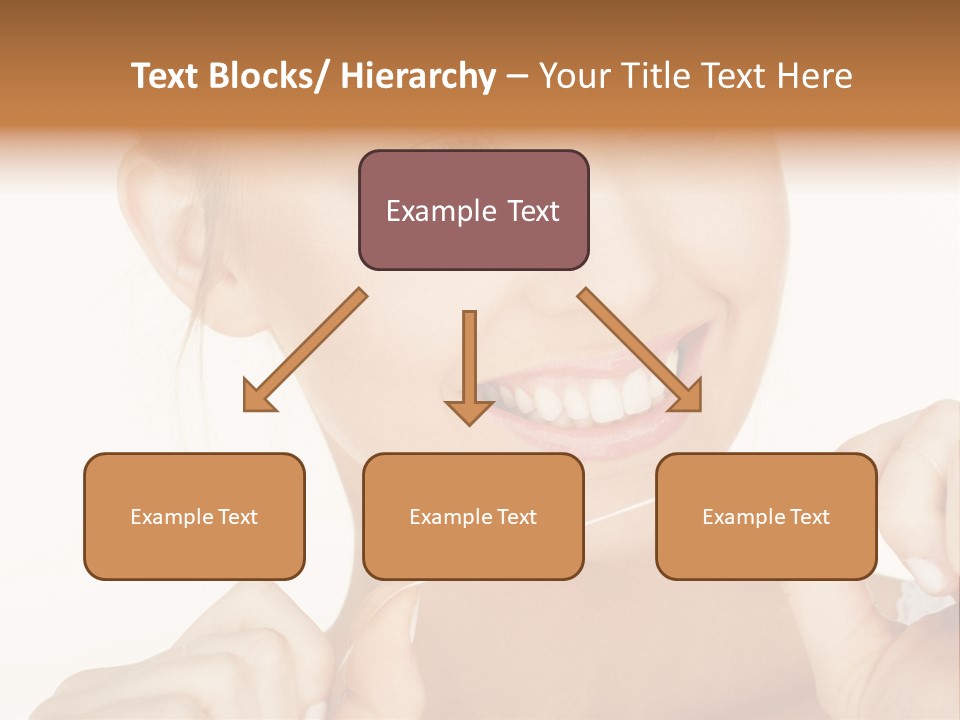 Text Blocks/ Hierarchy – Your Title Text Here

Example Text

Example Text

Example Text

Example Text